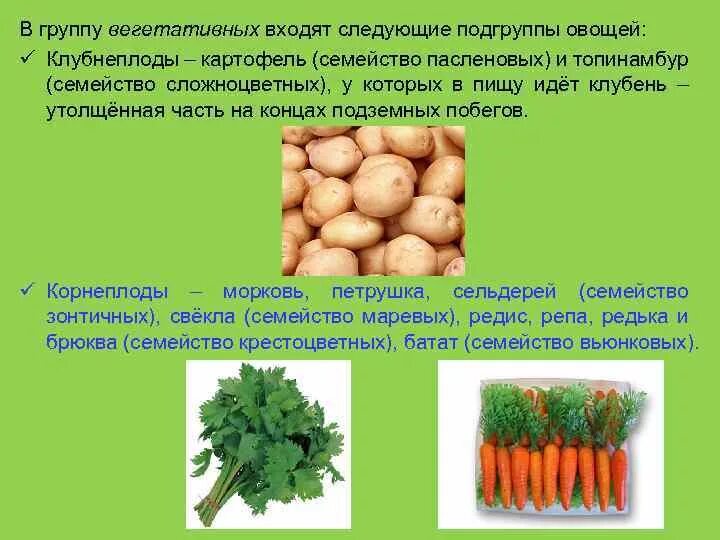 В группу вегетативных входят следующие подгруппы овощей:

✓ Клубнеплоды – картофель (семейство пасленовых) и топинамбур (семейство сложноцветных), у которых в пищу идёт клубень – утолщённая часть на концах подземных побегов.

✓ Корнеплоды – морковь, петрушка, сельдерей (семейство зонтичных), свёкла (семейство маревых), редис, репа, редька и брюква (семейство крестоцветных), батат (семейство вьюнковых).